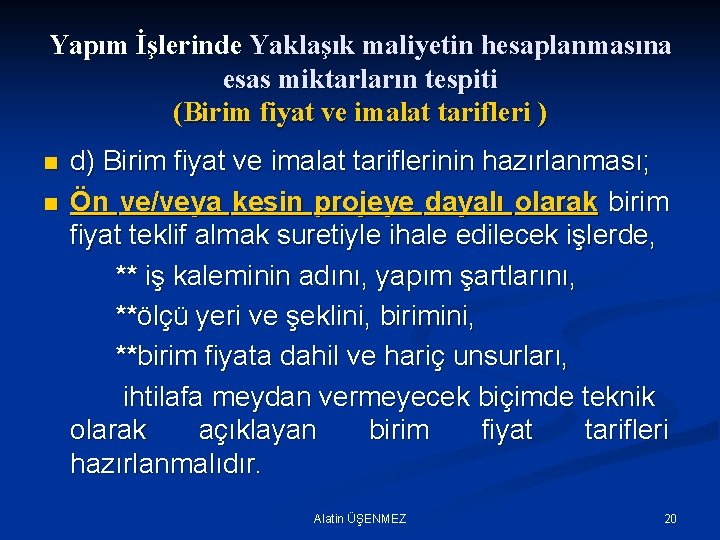 Yapım İşlerinde Yaklaşık maliyetin hesaplanmasına esas miktarların tespiti
(Birim fiyat ve imalat tarifleri )

d) Birim fiyat ve imalat tariflerinin hazırlanması;

Ön ve/veya kesin projeye dayalı olarak birim fiyat teklif almak suretiyle ihale edilecek işlerde,

** iş kaleminin adını, yapım şartlarını,

**ölçü yeri ve şeklini, birimini,

**birim fiyata dahil ve hariç unsurları,

ihtilafa meydan vermeyecek biçimde teknik olarak açıklayan birim fiyat tarifleri hazırlanmalıdır.

Alatin ÜŞENMEZ

20